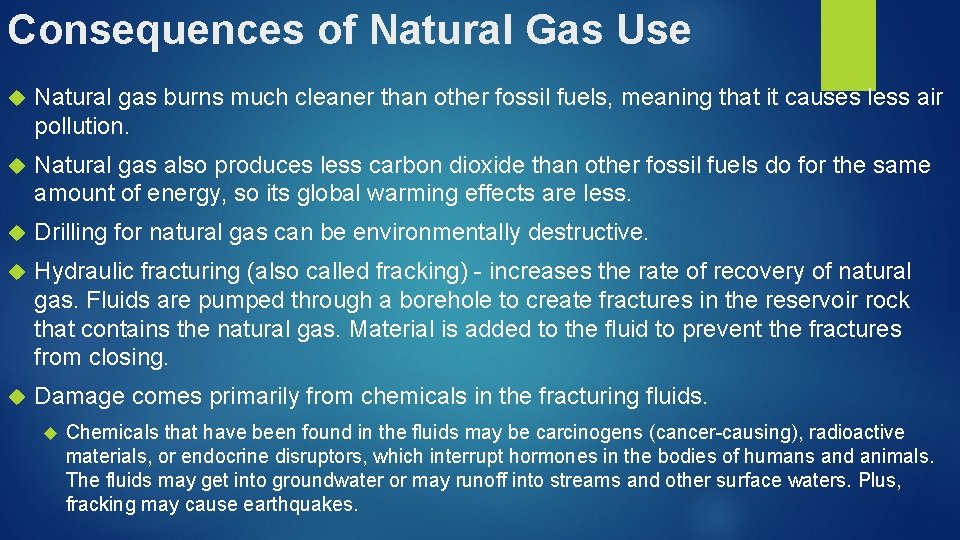 Consequences of Natural Gas Use

Natural gas burns much cleaner than other fossil fuels, meaning that it causes less air pollution.

Natural gas also produces less carbon dioxide than other fossil fuels do for the same amount of energy, so its global warming effects are less.

Drilling for natural gas can be environmentally destructive.

Hydraulic fracturing (also called fracking) - increases the rate of recovery of natural gas. Fluids are pumped through a borehole to create fractures in the reservoir rock that contains the natural gas. Material is added to the fluid to prevent the fractures from closing.

Damage comes primarily from chemicals in the fracturing fluids.

Chemicals that have been found in the fluids may be carcinogens (cancer-causing), radioactive materials, or endocrine disruptors, which interrupt hormones in the bodies of humans and animals. The fluids may get into groundwater or may runoff into streams and other surface waters. Plus, fracking may cause earthquakes.